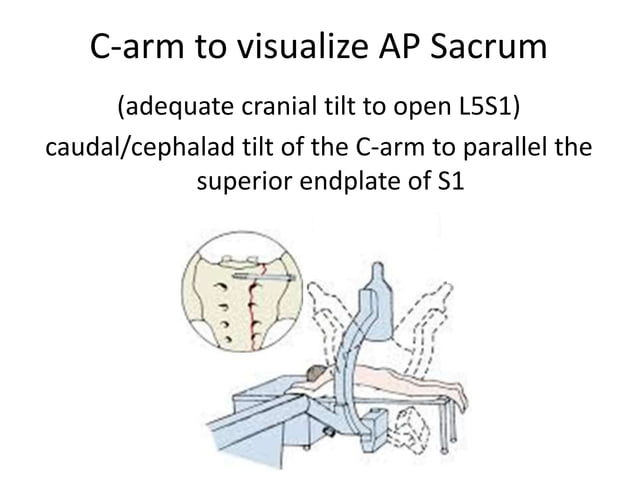 C-arm to visualize AP Sacrum

(adequate cranial tilt to open L5S1)

caudal/cephalad tilt of the C-arm to parallel the superior endplate of S1